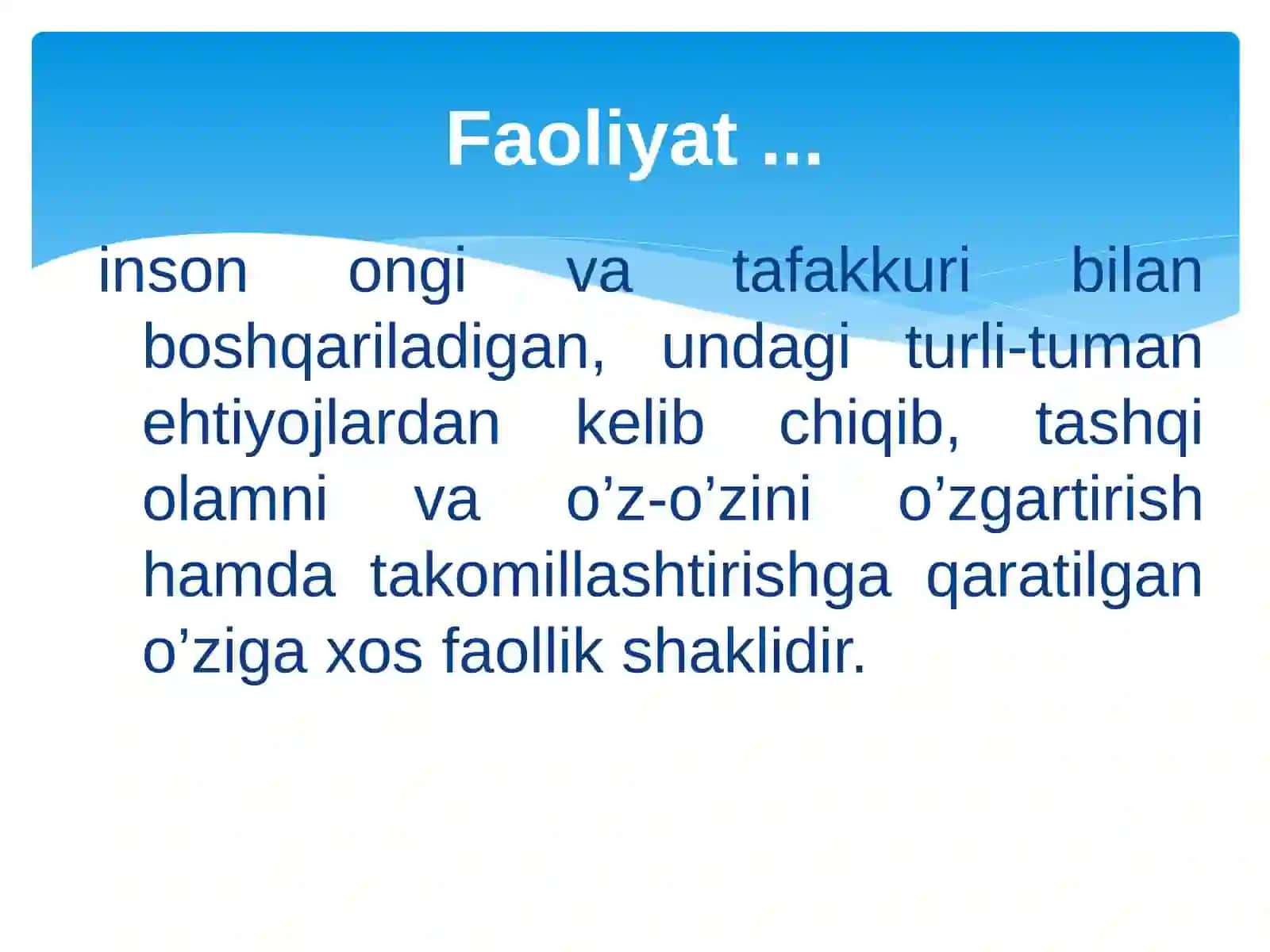 Faoliyat ...

inson ongi va tafakkuri bilan boshqariladigan, undagi turli-tuman ehtiyojlardan kelib chiqib, tashqi olamni va o’z-o’zini o’zgartirish hamda takomillashtirishga qaratilgan o’ziga xos faollik shaklidir.